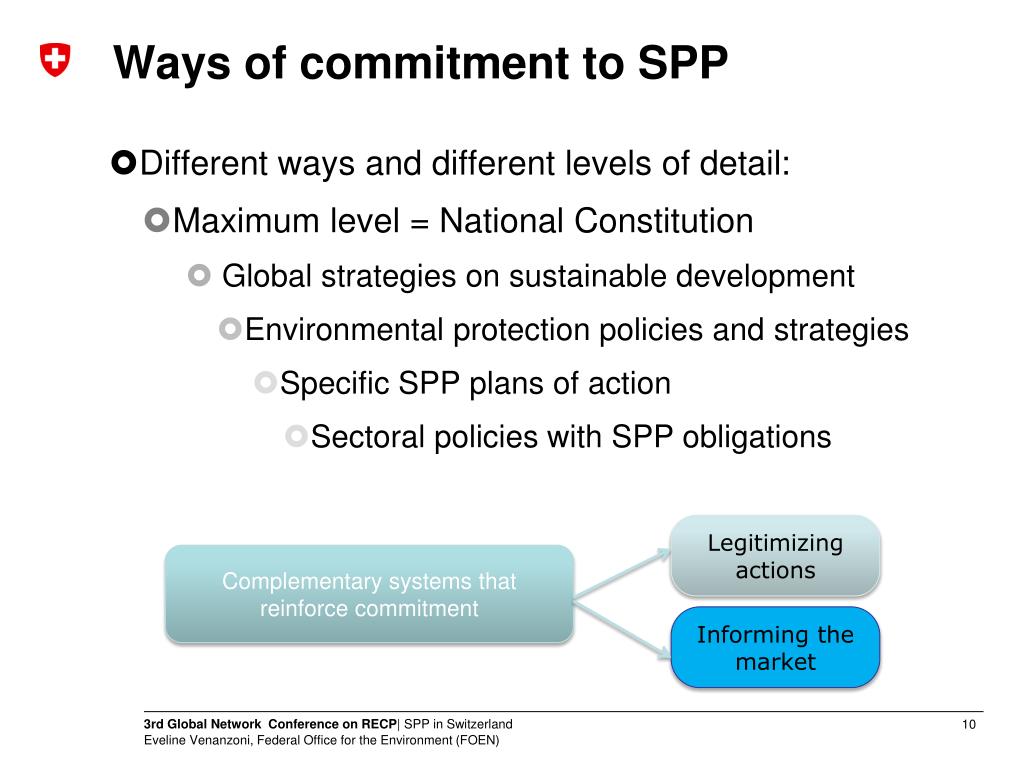 Ways of commitment to SPP

Different ways and different levels of detail:

Maximum level = National Constitution

Global strategies on sustainable development

Environmental protection policies and strategies

Specific SPP plans of action

Sectoral policies with SPP obligations

Complementary systems that reinforce commitment

Legitimizing actions

Informing the market

3rd Global Network Conference on RECP| SPP in Switzerland
Eveline Venanzoni, Federal Office for the Environment (FOEN)

10